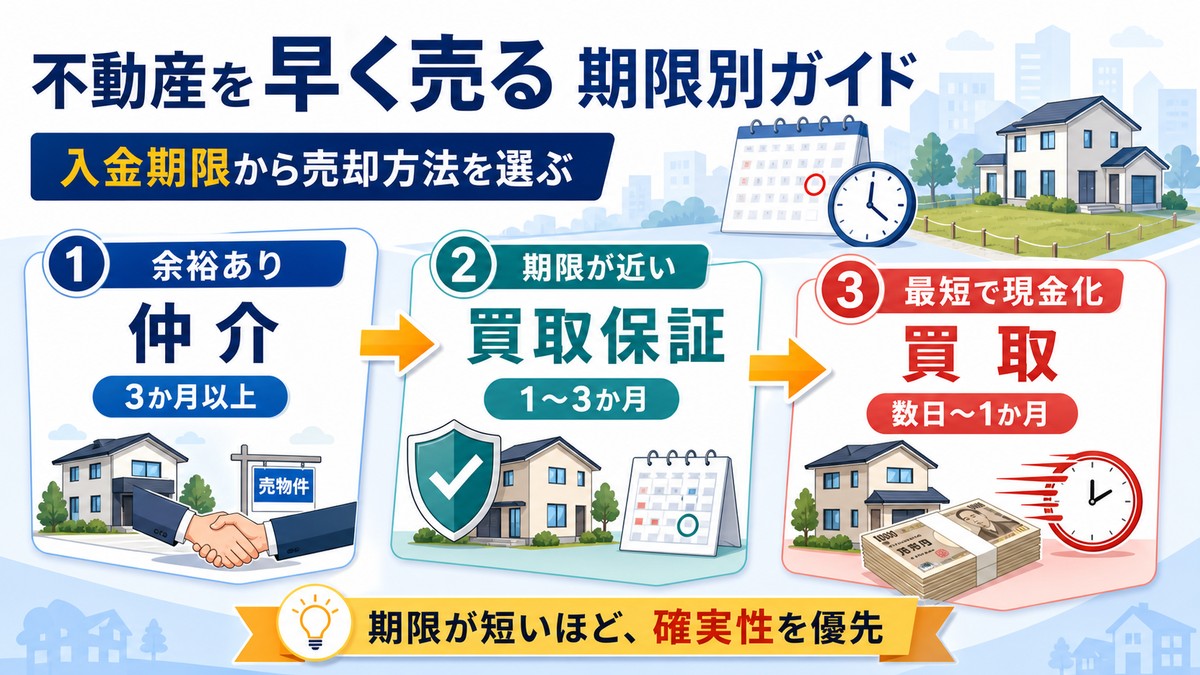 不動産を早く売る 期限別ガイド

入金期限から売却方法を選ぶ

1 余裕あり
仲介
3か月以上
売物件

2 期限が近い
買取保証
1～3か月

3 最短で現金化
買取
数日～1か月

期限が短いほど、確実性を優先